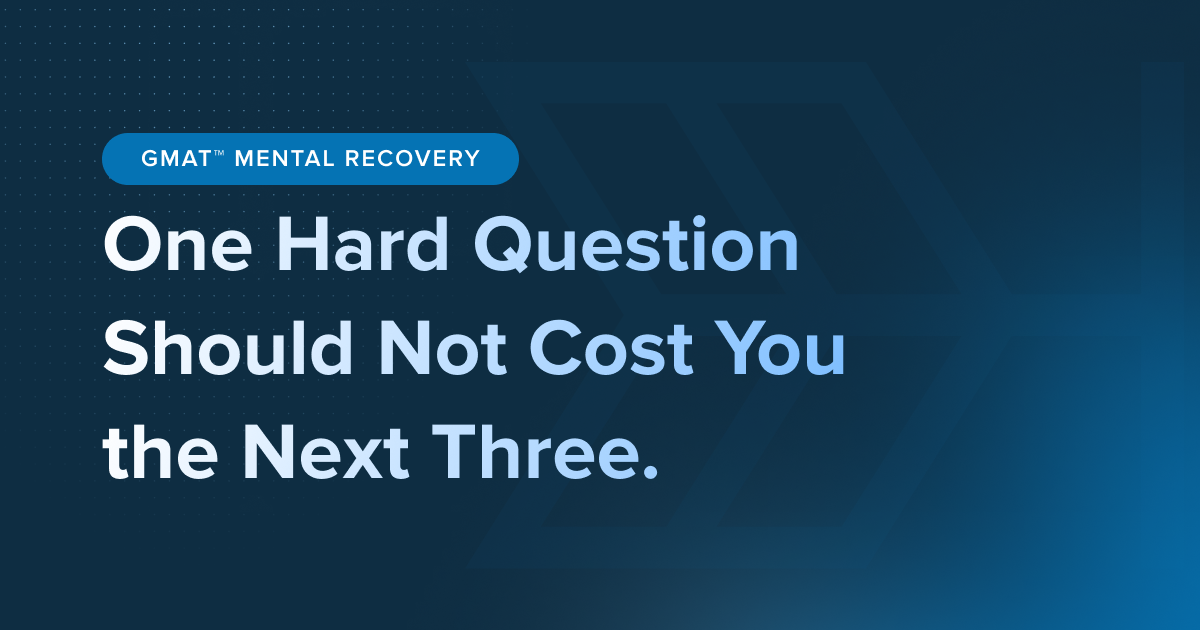 GMAT™ MENTAL RECOVERY

One Hard Question Should Not Cost You the Next Three.